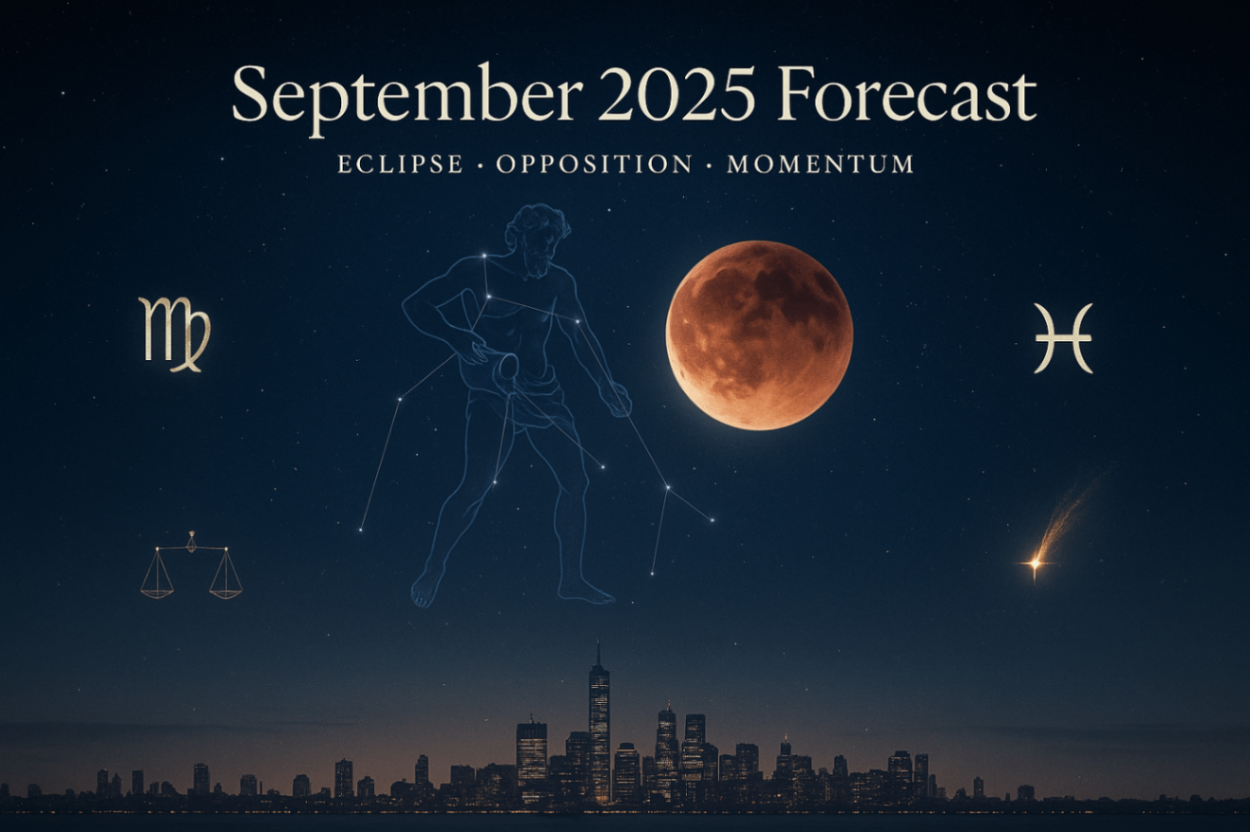 September 2025 Forecast

ECLIPSE · OPPOSITION · MOMENTUM

♍

♓